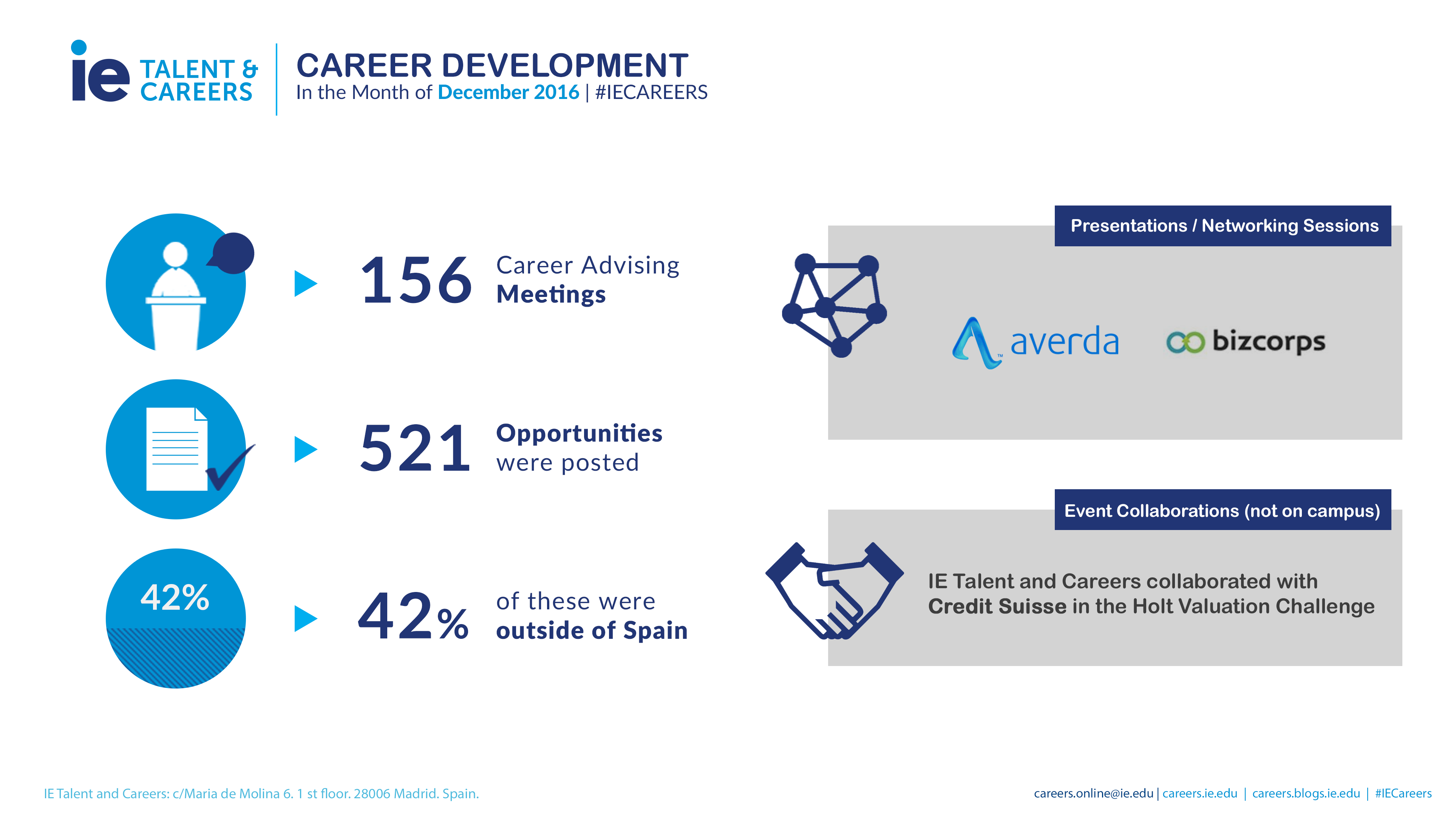 ie TALENT & CAREERS

CAREER DEVELOPMENT
In the Month of December 2016 | #IECAREERS

156 Career Advising Meetings

521 Opportunities were posted

42%

42% of these were outside of Spain

Presentations / Networking Sessions

averda

bizcorps

Event Collaborations (not on campus)

IE Talent and Careers collaborated with Credit Suisse in the Holt Valuation Challenge

IE Talent and Careers: c/Maria de Molina 6. 1 st floor. 28006 Madrid. Spain.

careers.online@ie.edu | careers.ie.edu | careers.blogs.ie.edu | #IECareers